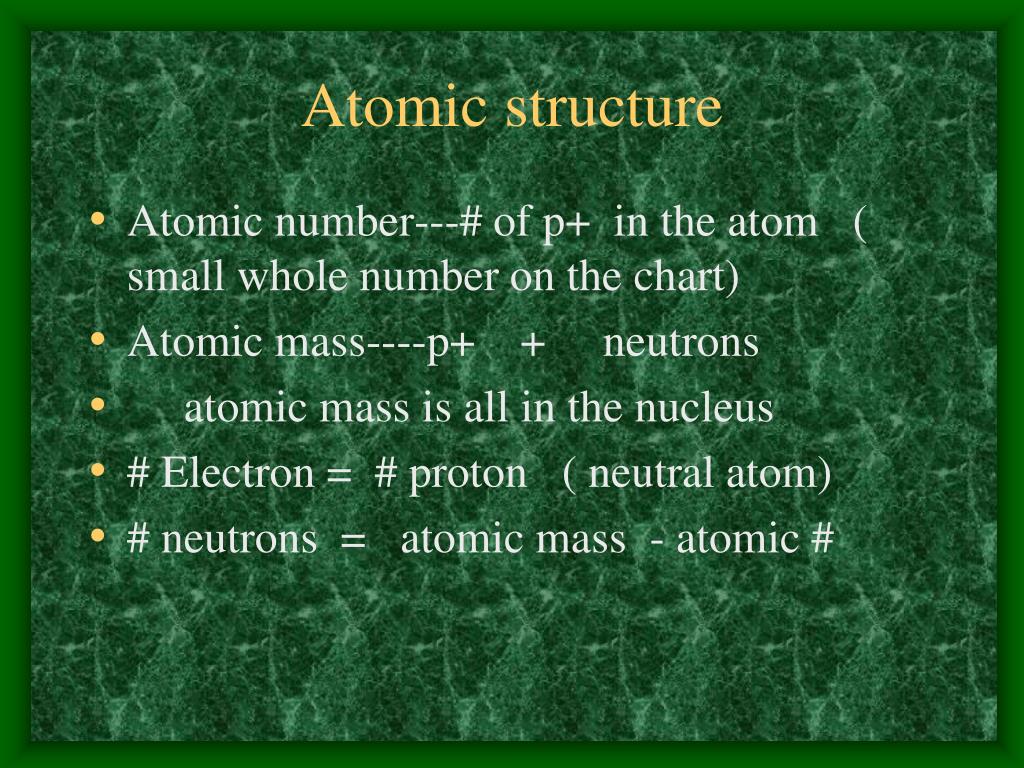 Atomic structure

• Atomic number---# of p+ in the atom ( small whole number on the chart)
• Atomic mass----p+ + neutrons
• atomic mass is all in the nucleus
• # Electron = # proton ( neutral atom)
• # neutrons = atomic mass - atomic #